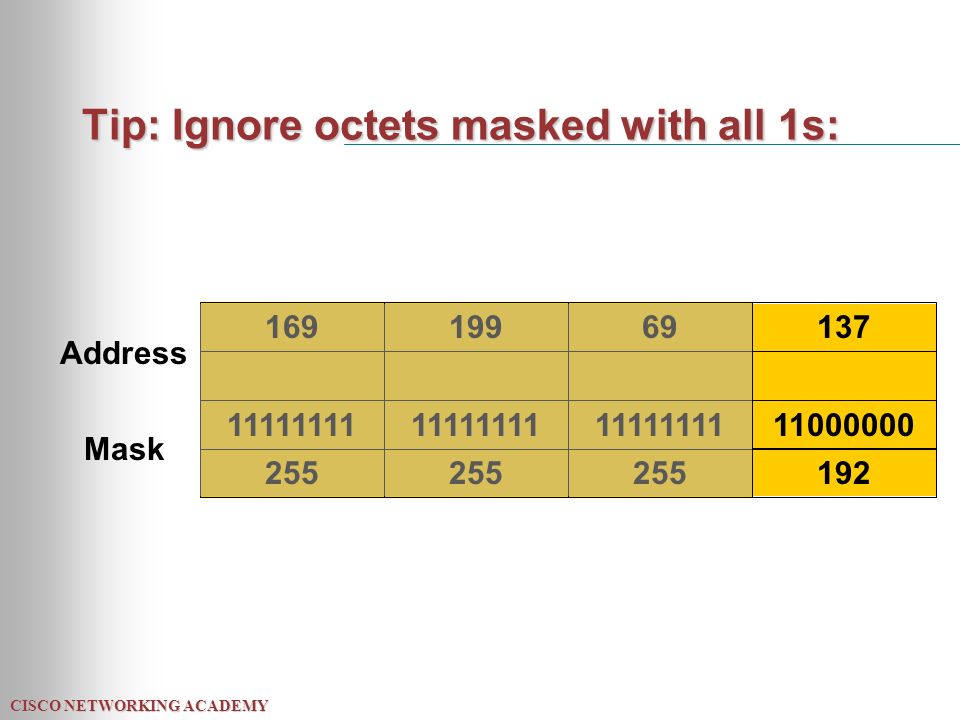 Tip: Ignore octets masked with all 1s:

| | | | | |
|---|---|---|---|---|
| Address | 169 | 199 | 69 | 137 |
| | | | | |
| Mask | 11111111 | 11111111 | 11111111 | 11000000 |
| | 255 | 255 | 255 | 192 |

CISCO NETWORKING ACADEMY